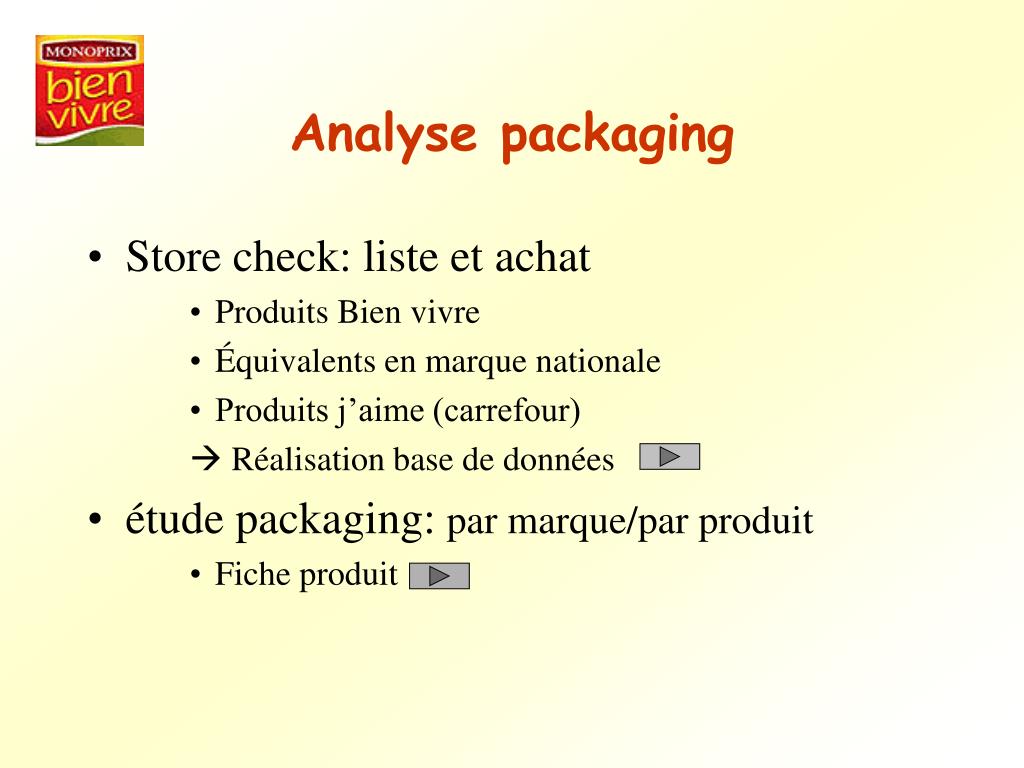 MONOPRIX
bien
vivre

Analyse packaging

• Store check: liste et achat
  • Produits Bien vivre
  • Équivalents en marque nationale
  • Produits j'aime (carrefour)
  → Réalisation base de données
• étude packaging: par marque/par produit
  • Fiche produit